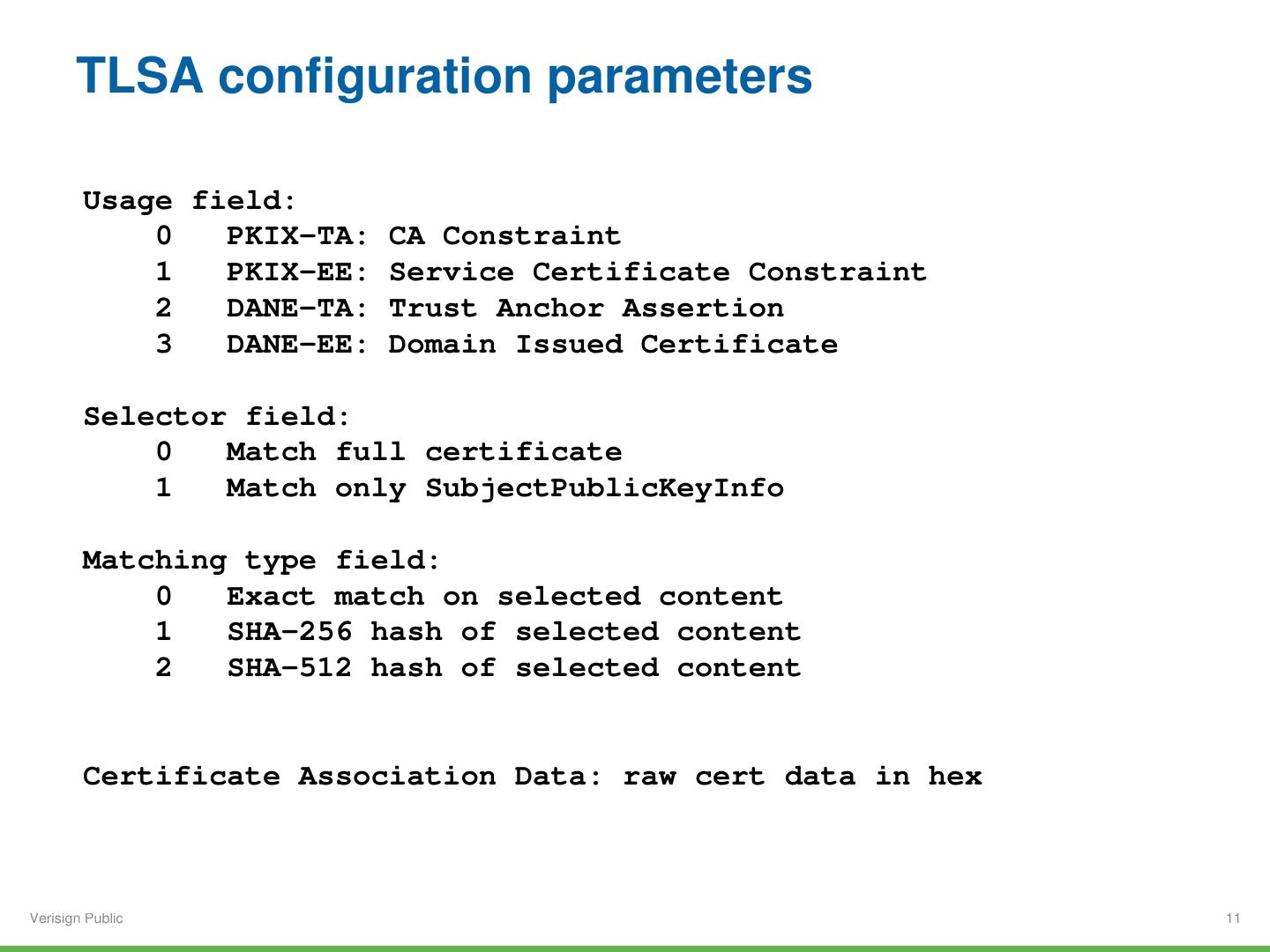 TLSA configuration parameters

Usage field:
0 PKIX-TA: CA Constraint
1 PKIX-EE: Service Certificate Constraint
2 DANE-TA: Trust Anchor Assertion
3 DANE-EE: Domain Issued Certificate

Selector field:
0 Match full certificate
1 Match only SubjectPublicKeyInfo

Matching type field:
0 Exact match on selected content
1 SHA-256 hash of selected content
2 SHA-512 hash of selected content

Certificate Association Data: raw cert data in hex

Verisign Public

11